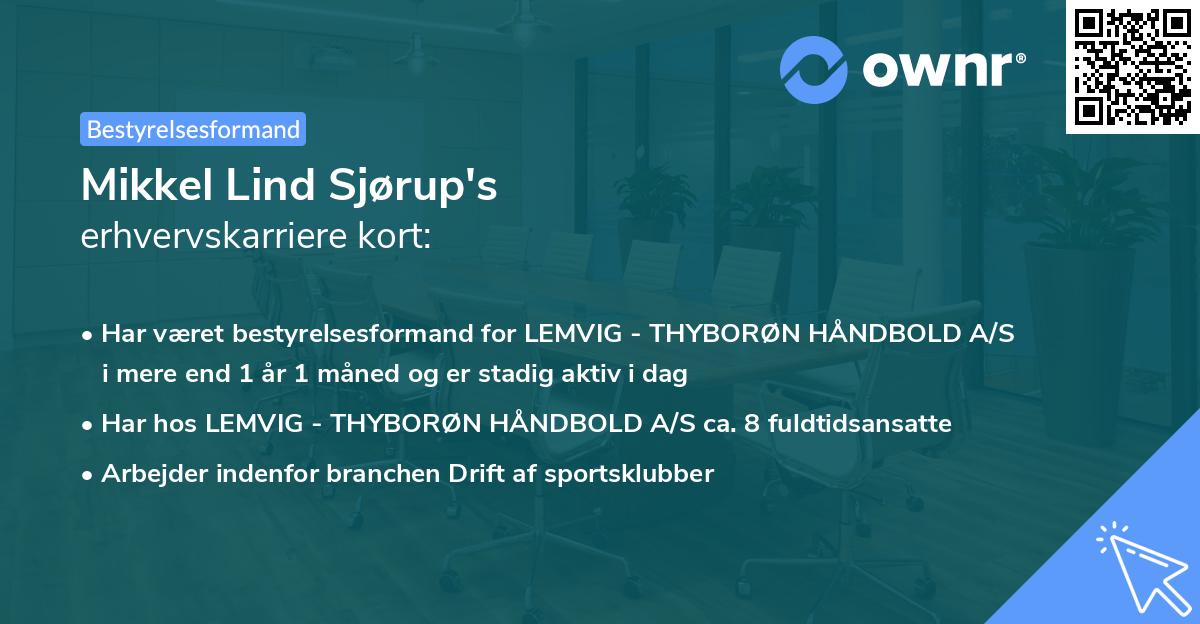 ownr®

Bestyrelsesformand

Mikkel Lind Sjørup's
erhvervskarriere kort:

• Har været bestyrelsesformand for LEMVIG - THYBORØN HÅNDBOLD A/S i mere end 1 år 1 måned og er stadig aktiv i dag
• Har hos LEMVIG - THYBORØN HÅNDBOLD A/S ca. 8 fuldtidsansatte
• Arbejder indenfor branchen Drift af sportsklubber